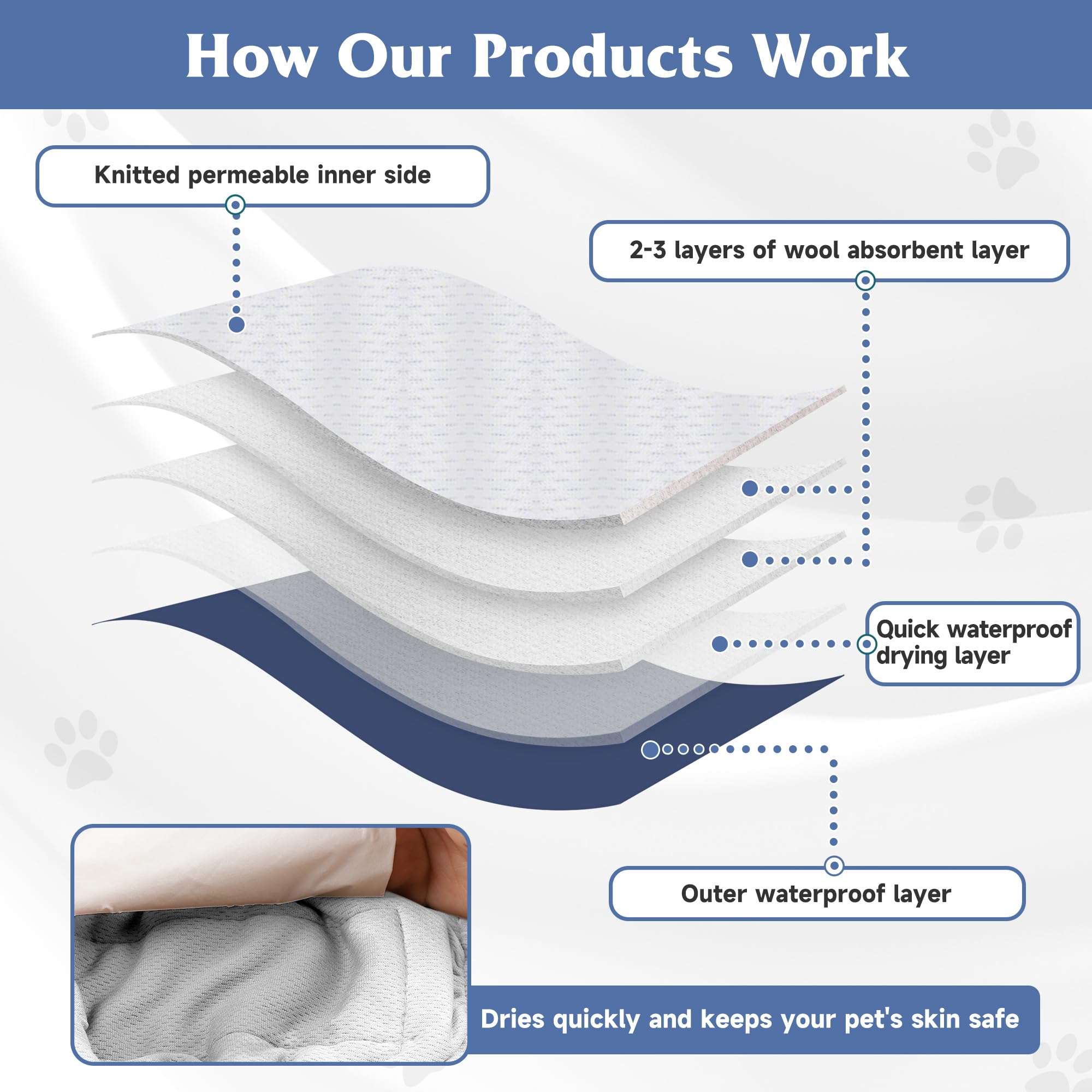 How Our Products Work

Knitted permeable inner side

2-3 layers of wool absorbent layer

Quick waterproof drying layer

Outer waterproof layer

Dries quickly and keeps your pet's skin safe